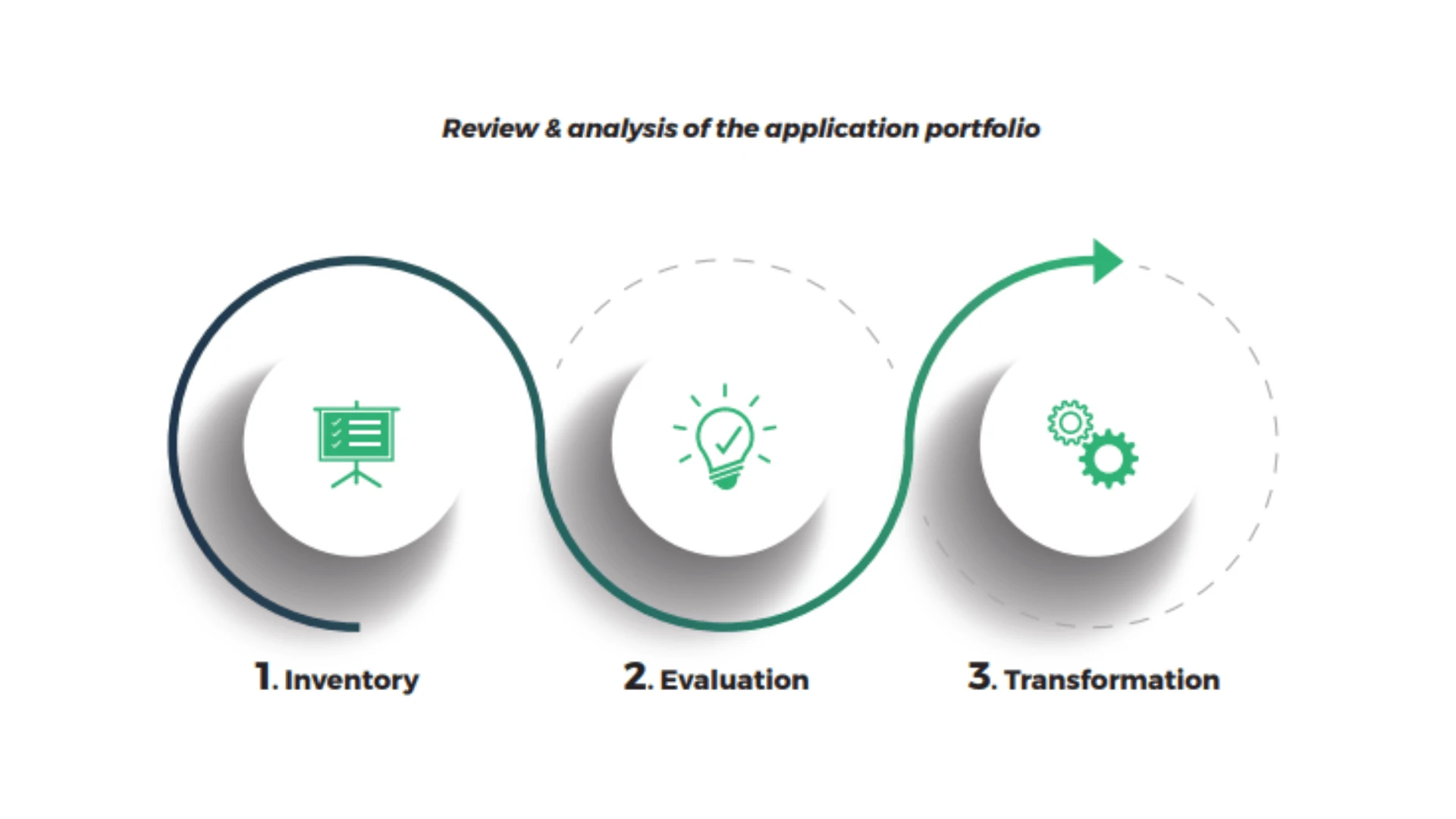 Review & analysis of the application portfolio

1. Inventory

2. Evaluation

3. Transformation